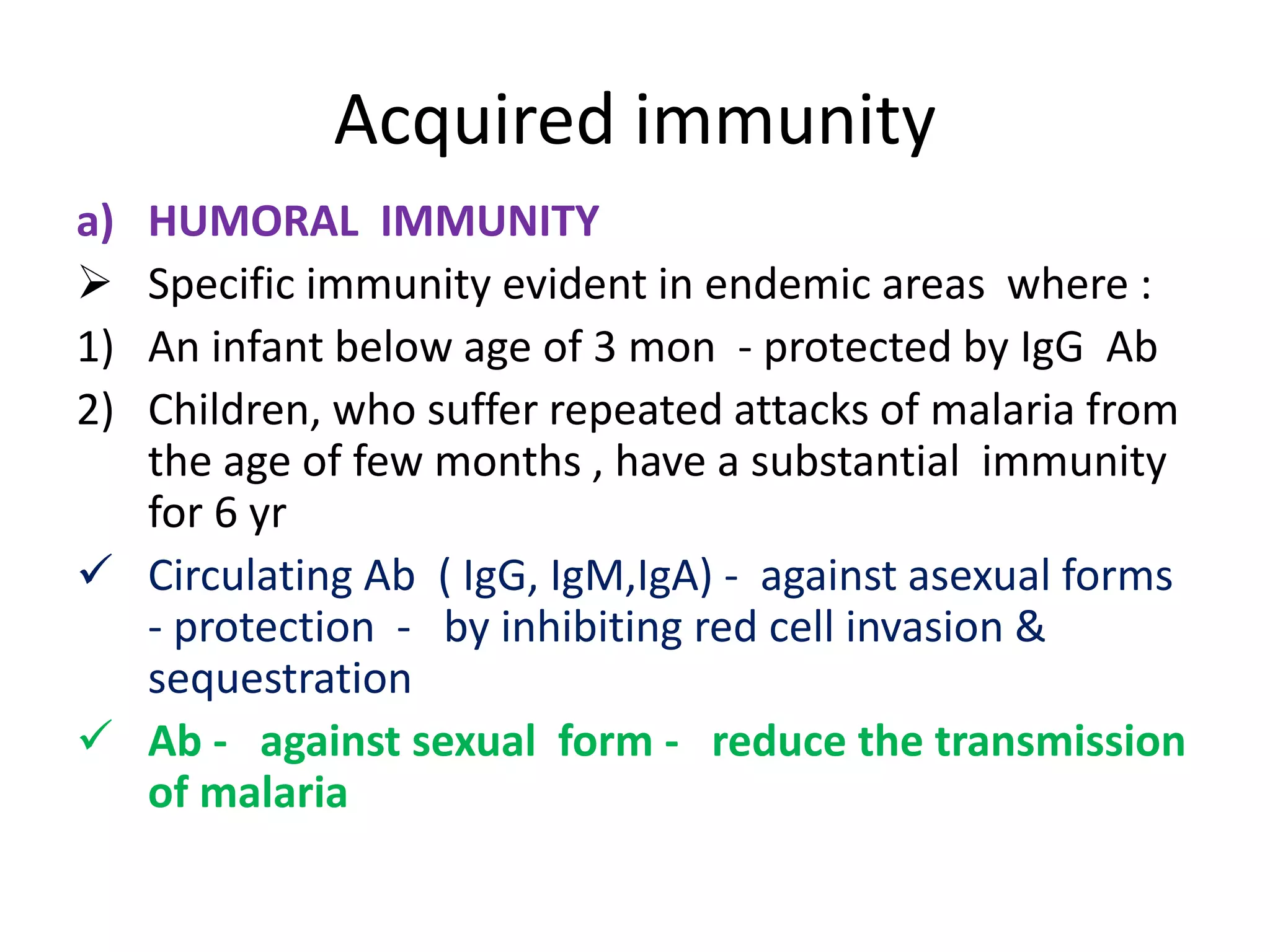 Acquired immunity

a) HUMORAL IMMUNITY

➢ Specific immunity evident in endemic areas where :

1) An infant below age of 3 mon - protected by IgG Ab

2) Children, who suffer repeated attacks of malaria from the age of few months , have a substantial immunity for 6 yr

✓ Circulating Ab ( IgG, IgM,IgA) - against asexual forms - protection - by inhibiting red cell invasion & sequestration

✓ Ab - against sexual form - reduce the transmission of malaria